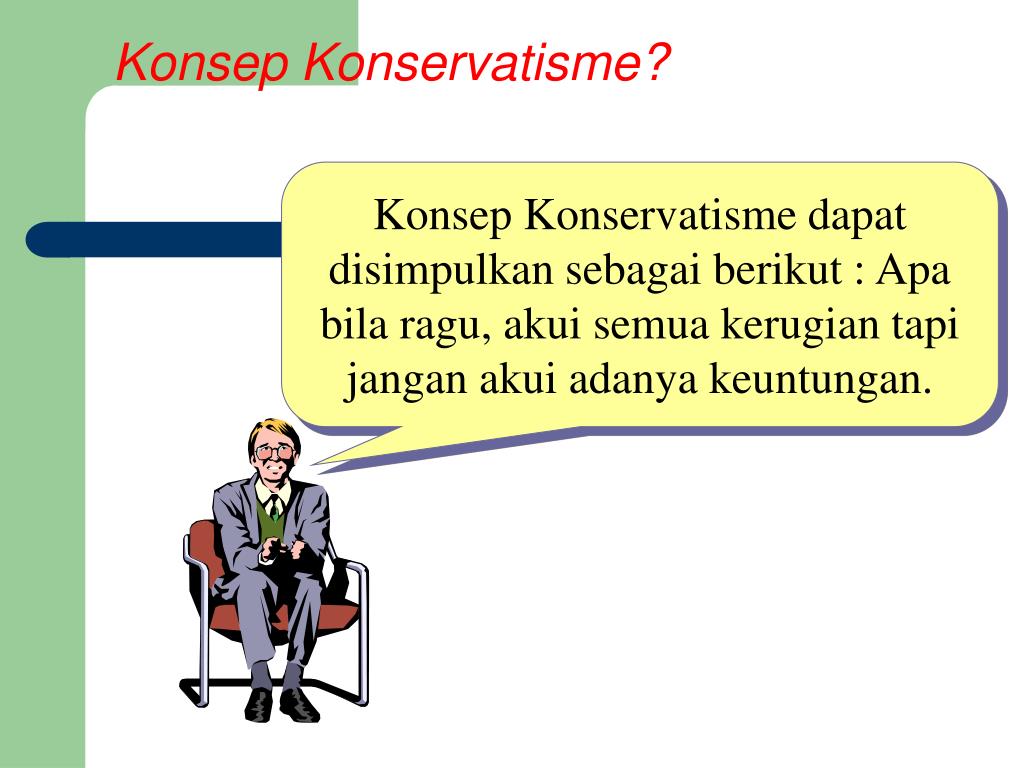 Konsep Konservatisme?

Konsep Konservatisme dapat disimpulkan sebagai berikut : Apa bila ragu, akui semua kerugian tapi jangan akui adanya keuntungan.